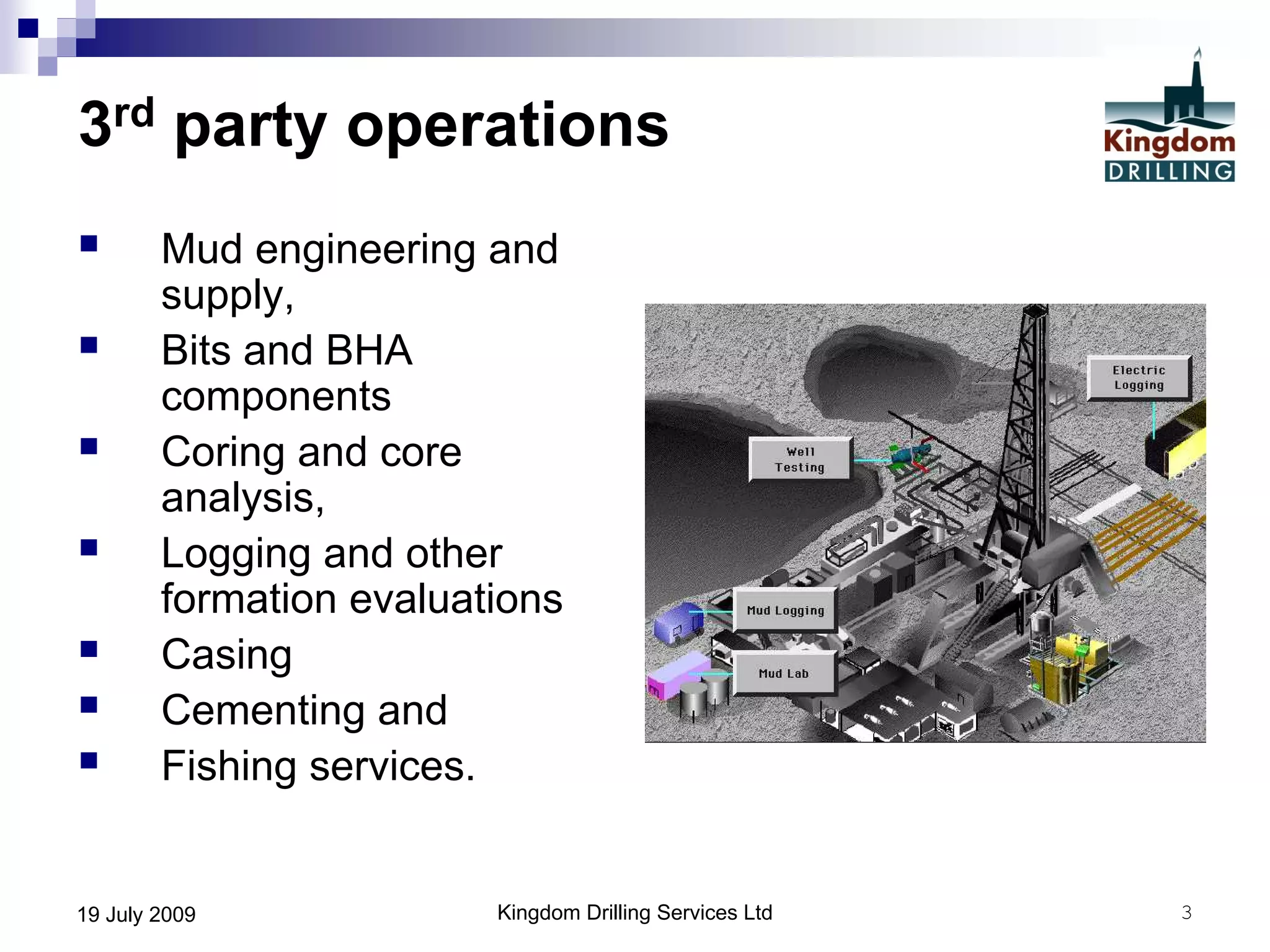 3rd party operations

Kingdom DRILLING

- Mud engineering and supply,
- Bits and BHA components
- Coring and core analysis,
- Logging and other formation evaluations
- Casing
- Cementing and
- Fishing services.

Electric Logging

Well Testing

Mud Logging

Mud Lab

19 July 2009

Kingdom Drilling Services Ltd

3